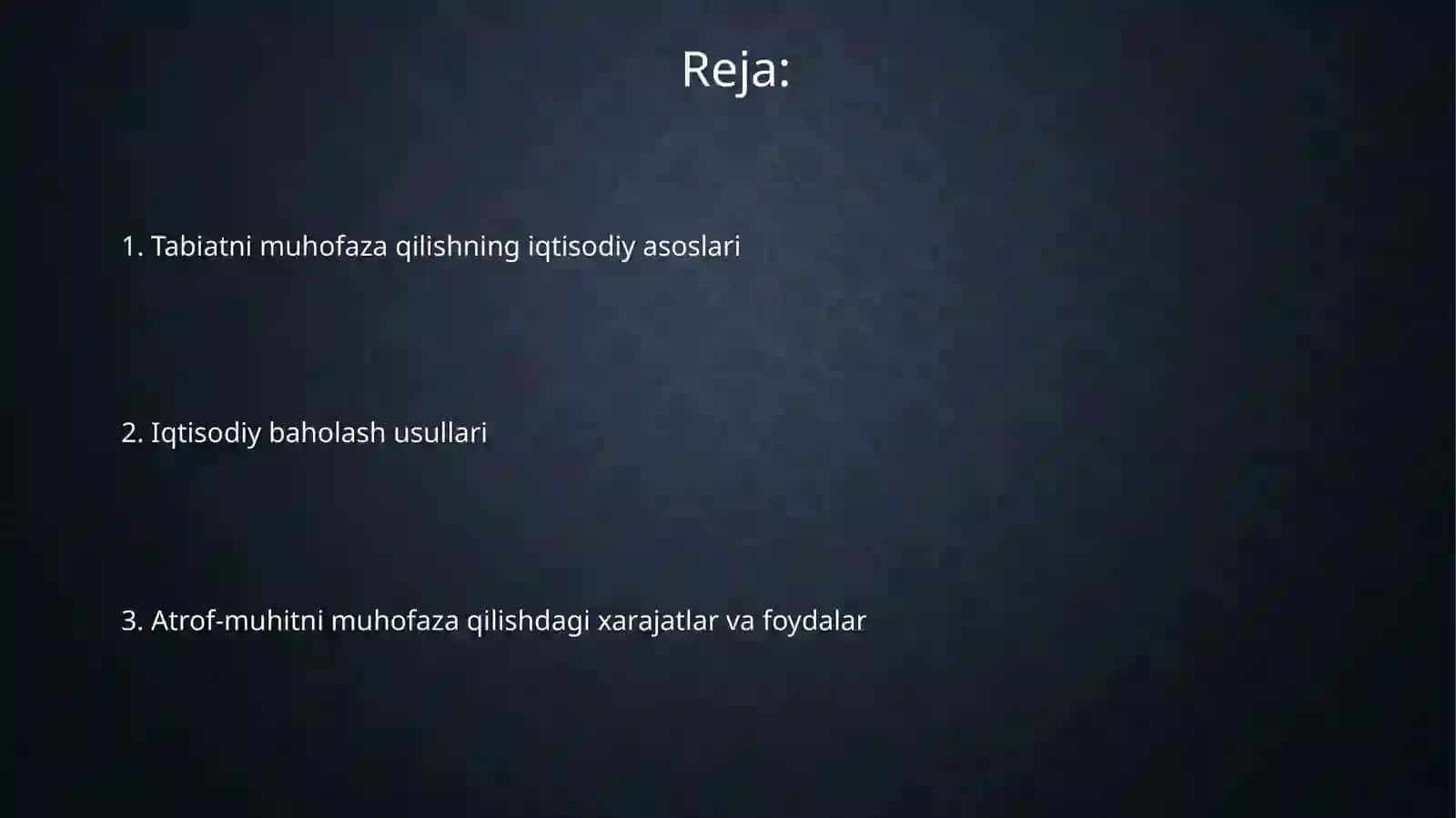 Reja:

1. Tabiatni muhofaza qilishning iqtisodiy asoslari

2. Iqtisodiy baholash usullari

3. Atrof-muhitni muhofaza qilishdagi xarajatlar va foydalar